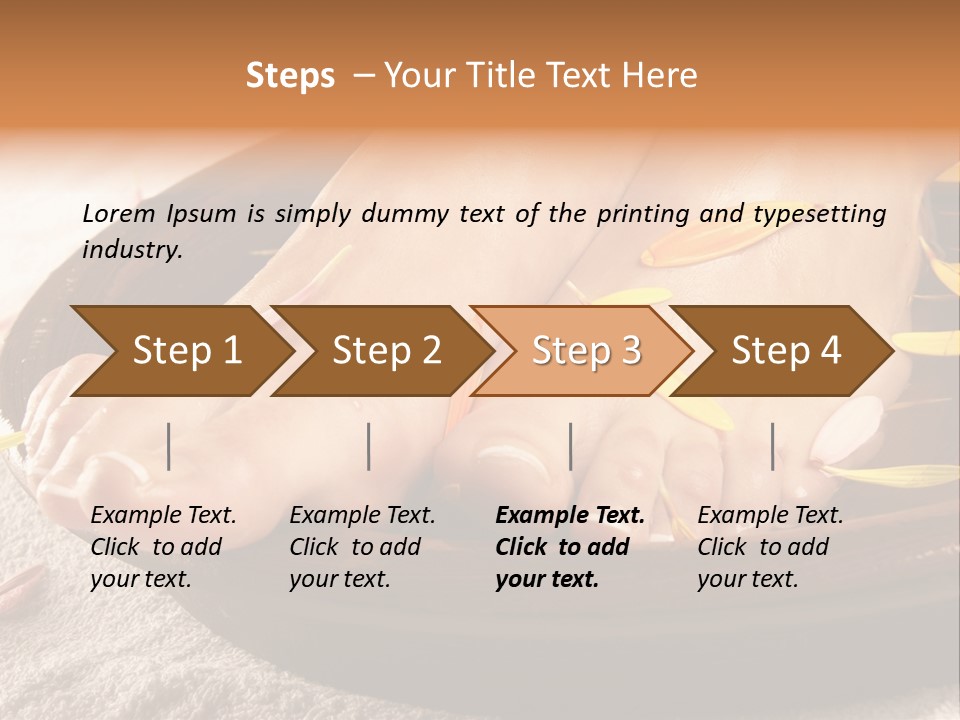 Steps – Your Title Text Here

Lorem Ipsum is simply dummy text of the printing and typesetting industry.

Step 1

Step 2

Step 3

Step 4

Example Text. Click to add your text.

Example Text. Click to add your text.

Example Text. Click to add your text.

Example Text. Click to add your text.